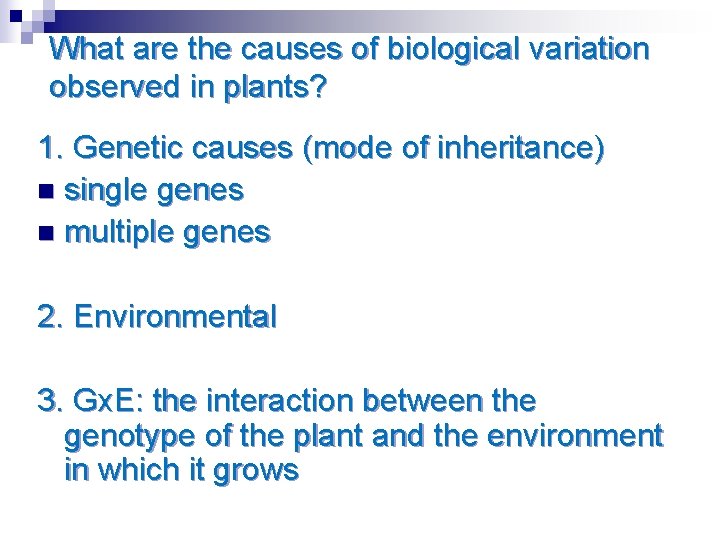 What are the causes of biological variation observed in plants?

1. Genetic causes (mode of inheritance)
- single genes
- multiple genes

2. Environmental

3. GxE: the interaction between the genotype of the plant and the environment in which it grows